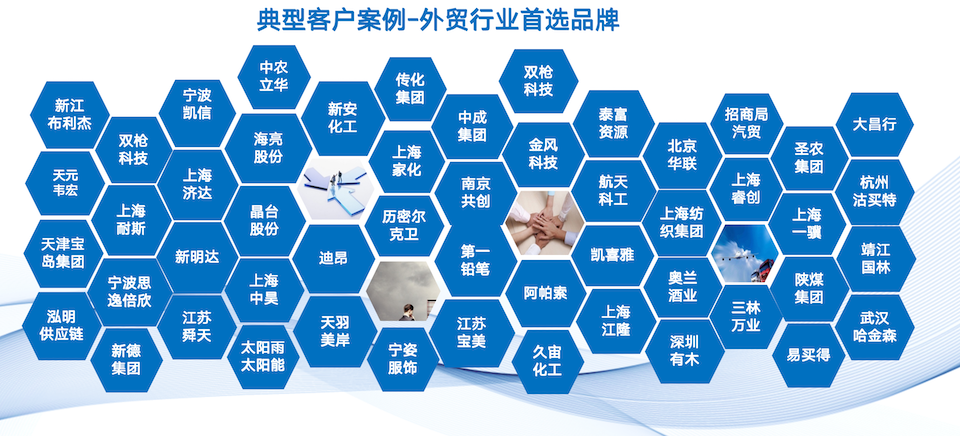 典型客户案例-外贸行业首选品牌

新江布利杰

天元韦宏

天津宝岛集团

泓明供应链

双枪科技

上海耐斯

宁波思逸倍欣

新德集团

宁波凯信

上海济达

新明达

江苏舜天

中农立华

海亮股份

晶台股份

上海中昊

太阳雨太阳能

新安化工

迪昂

天羽美岸

传化集团

上海家化

历密尔克卫

宁姿服饰

中成集团

南京共创

第一铅笔

江苏宝美

双枪科技

金风科技

阿帕索

久宙化工

泰富资源

航天科工

凯喜雅

上海江隆

北京华联

上海纺织集团

奥兰酒业

深圳有木

招商局汽贸

上海睿创

三林万业

圣农集团

上海一骥

陕煤集团

易买得

大昌行

杭州沽买特

靖江国林

武汉哈金森